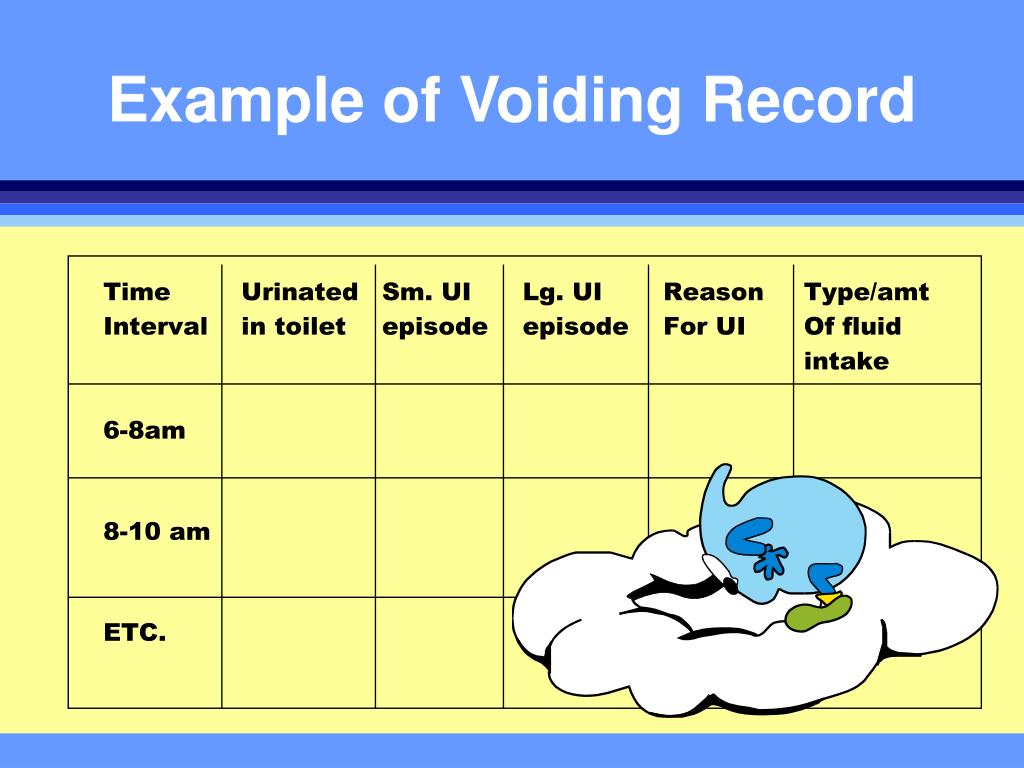 Example of Voiding Record

| Time Interval | Urinated in toilet | Sm. UI episode | Lg. UI episode | Reason For UI | Type/amt Of fluid intake |
|---|---|---|---|---|---|
| 6-8am | | | | | |
| 8-10 am | | | | | |
| ETC. | | | | | |